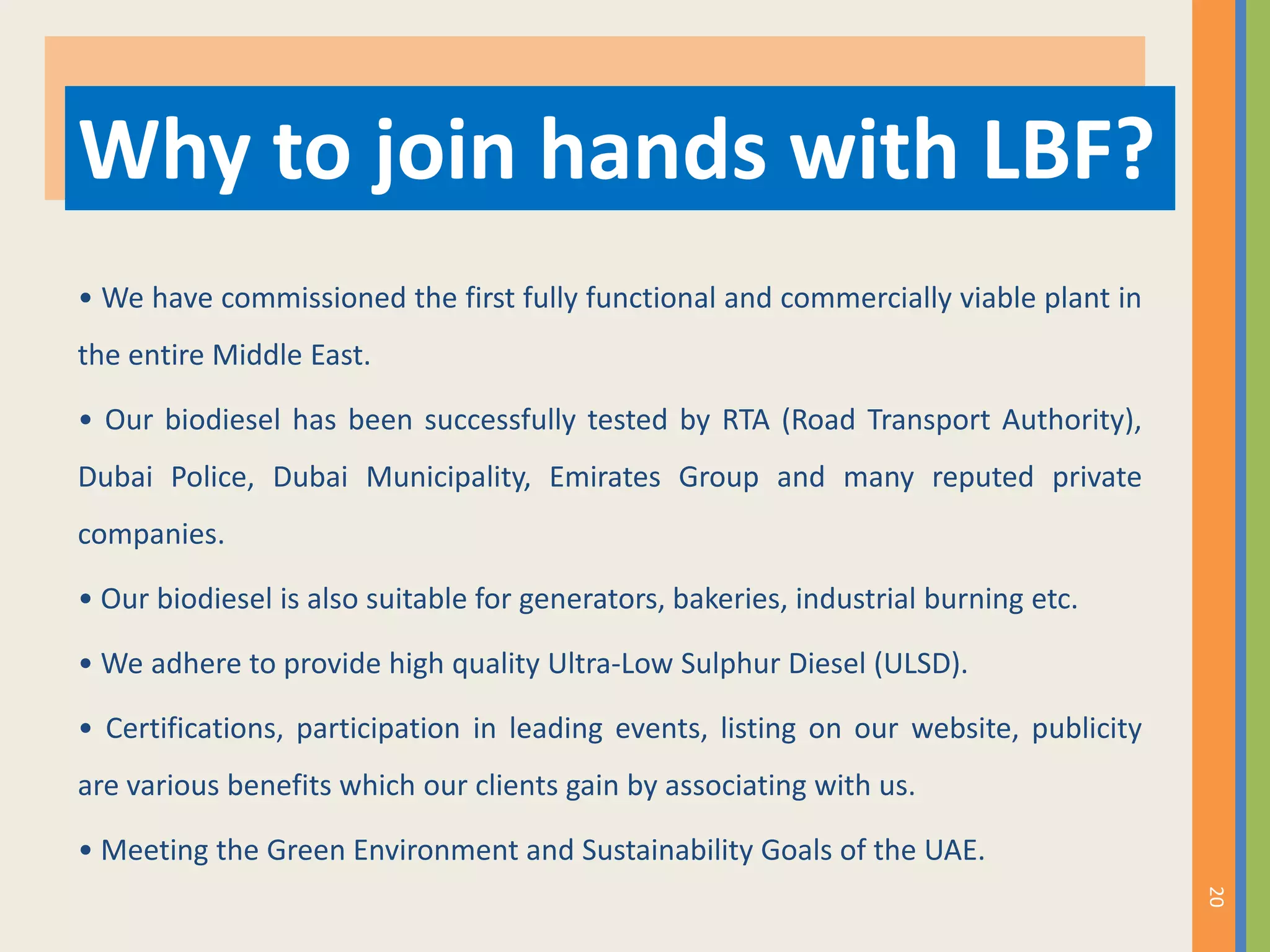 Why to join hands with LBF?

• We have commissioned the first fully functional and commercially viable plant in the entire Middle East.

• Our biodiesel has been successfully tested by RTA (Road Transport Authority), Dubai Police, Dubai Municipality, Emirates Group and many reputed private companies.

• Our biodiesel is also suitable for generators, bakeries, industrial burning etc.

• We adhere to provide high quality Ultra-Low Sulphur Diesel (ULSD).

• Certifications, participation in leading events, listing on our website, publicity are various benefits which our clients gain by associating with us.

• Meeting the Green Environment and Sustainability Goals of the UAE.

20